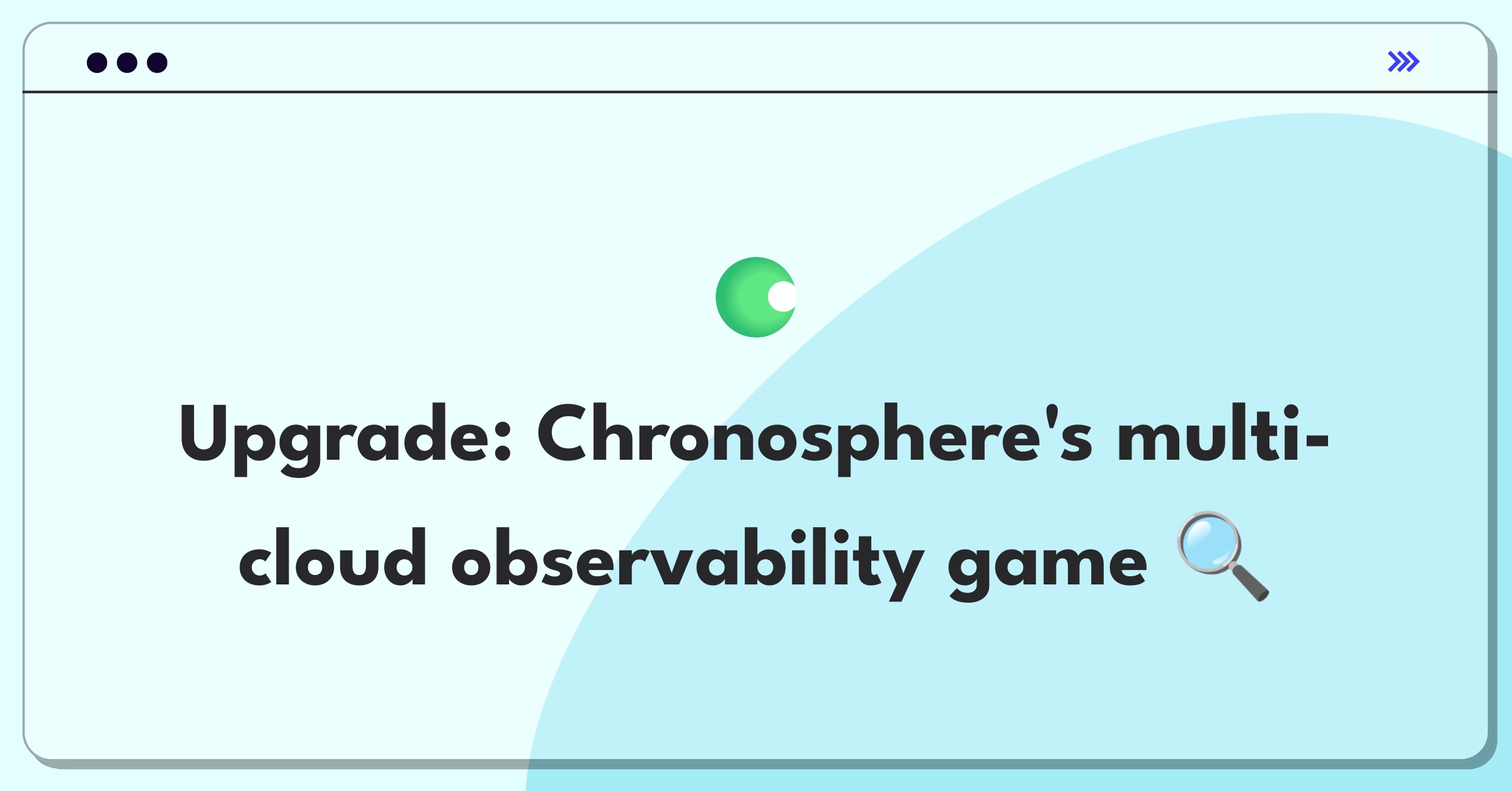 Upgrade: Chronosphere's multi-cloud observability game 🔍